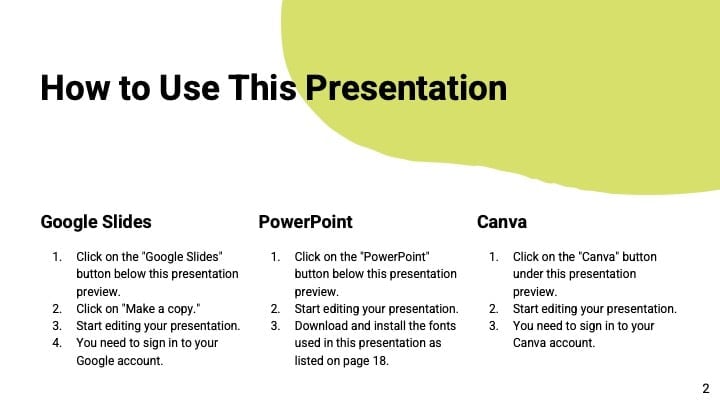 How to Use This Presentation

Google Slides

1. Click on the "Google Slides" button below this presentation preview.
2. Click on "Make a copy."
3. Start editing your presentation.
4. You need to sign in to your Google account.

PowerPoint

1. Click on the "PowerPoint" button below this presentation preview.
2. Start editing your presentation.
3. Download and install the fonts used in this presentation as listed on page 18.

Canva

1. Click on the "Canva" button under this presentation preview.
2. Start editing your presentation.
3. You need to sign in to your Canva account.

2